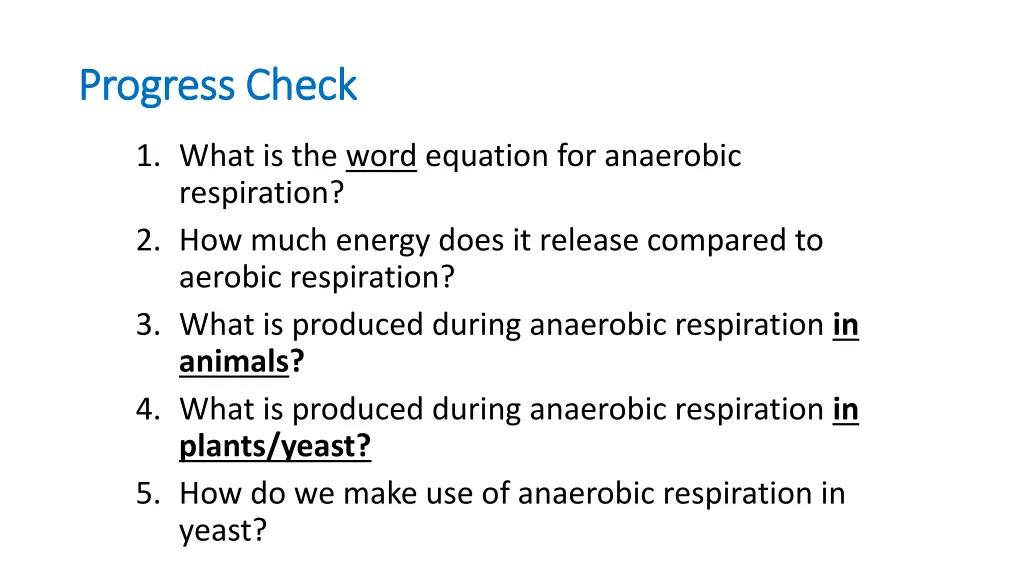 Progress Check

1. What is the word equation for anaerobic respiration?
2. How much energy does it release compared to aerobic respiration?
3. What is produced during anaerobic respiration in animals?
4. What is produced during anaerobic respiration in plants/yeast?
5. How do we make use of anaerobic respiration in yeast?